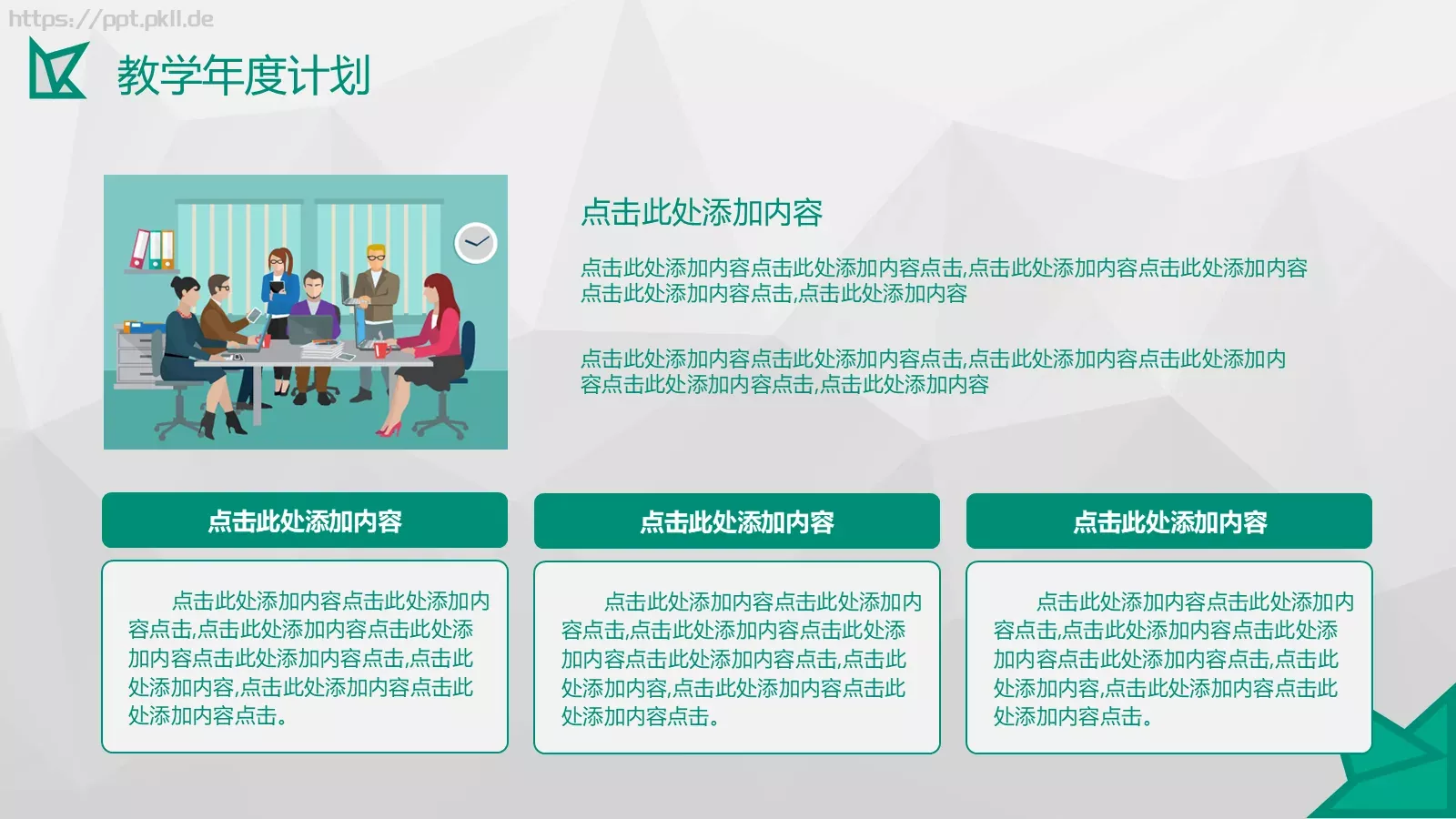 https://ppt.pkll.de

教学年度计划

点击此处添加内容

点击此处添加内容点击此处添加内容点击,点击此处添加内容点击此处添加内容点击此处添加内容点击,点击此处添加内容

点击此处添加内容点击此处添加内容点击,点击此处添加内容点击此处添加内容点击此处添加内容点击,点击此处添加内容

点击此处添加内容

点击此处添加内容点击此处添加内容点击,点击此处添加内容点击此处添加内容点击此处添加内容点击,点击此处添加内容,点击此处添加内容点击此处添加内容点击。

点击此处添加内容

点击此处添加内容点击此处添加内容点击,点击此处添加内容点击此处添加内容点击此处添加内容点击,点击此处添加内容,点击此处添加内容点击此处添加内容点击。

点击此处添加内容

点击此处添加内容点击此处添加内容点击,点击此处添加内容点击此处添加内容点击此处添加内容点击,点击此处添加内容,点击此处添加内容点击此处添加内容点击。